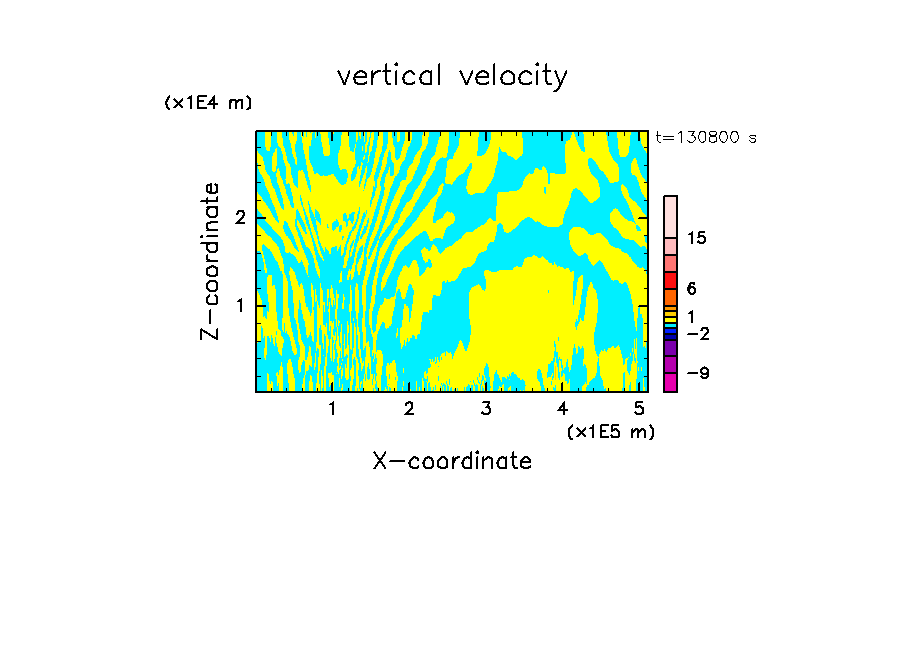 vertical velocity

(x1E4 m)

t=130800 s

Z-coordinate

2

1

15

6

1

−2

−9

1 2 3 4 5

(x1E5 m)

X-coordinate